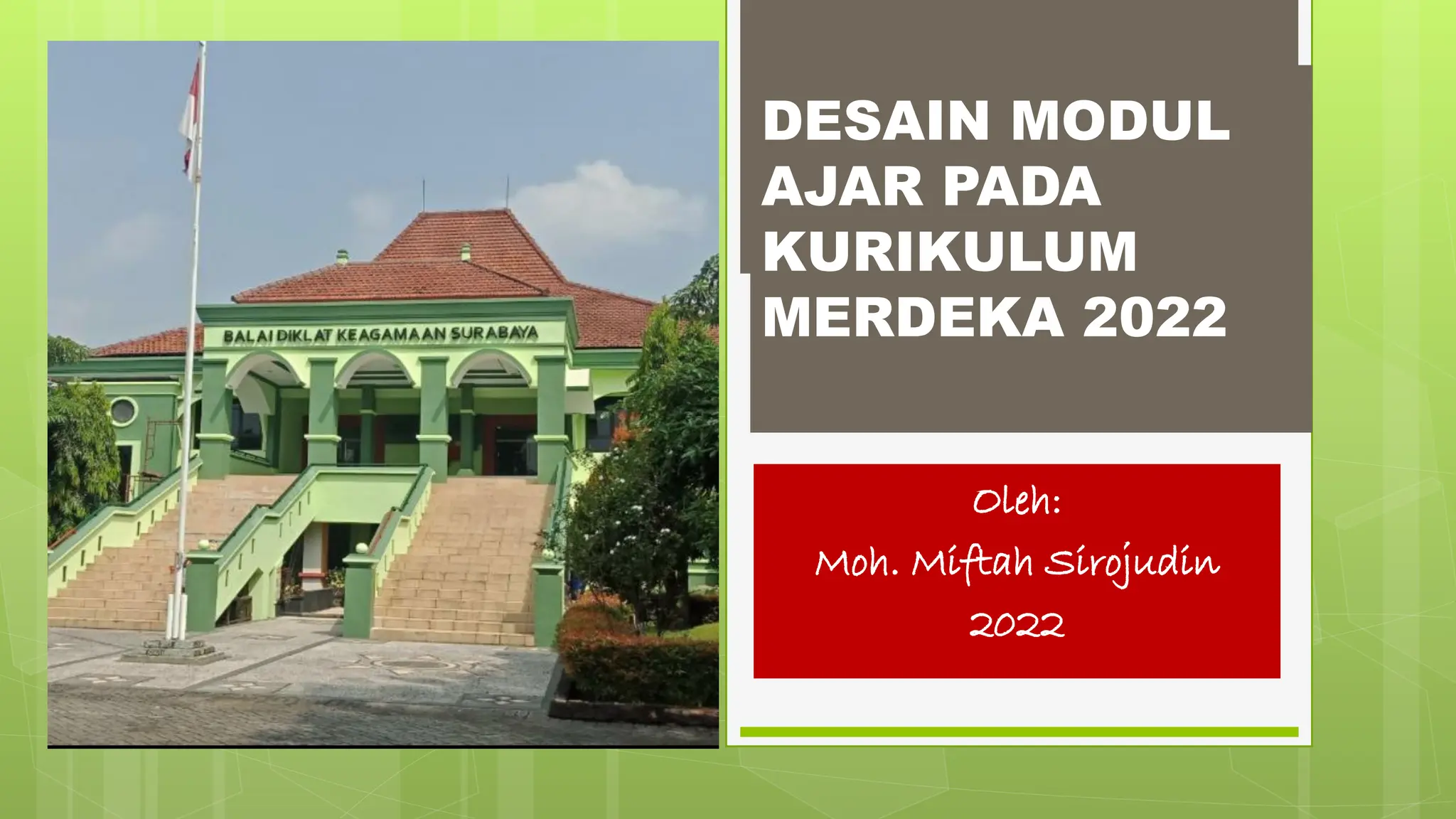 BALAI DIKLAT KEAGAMAAN SURABAYA

DESAIN MODUL AJAR PADA KURIKULUM MERDEKA 2022

Oleh:
Moh. Miftah Sirojudin
2022